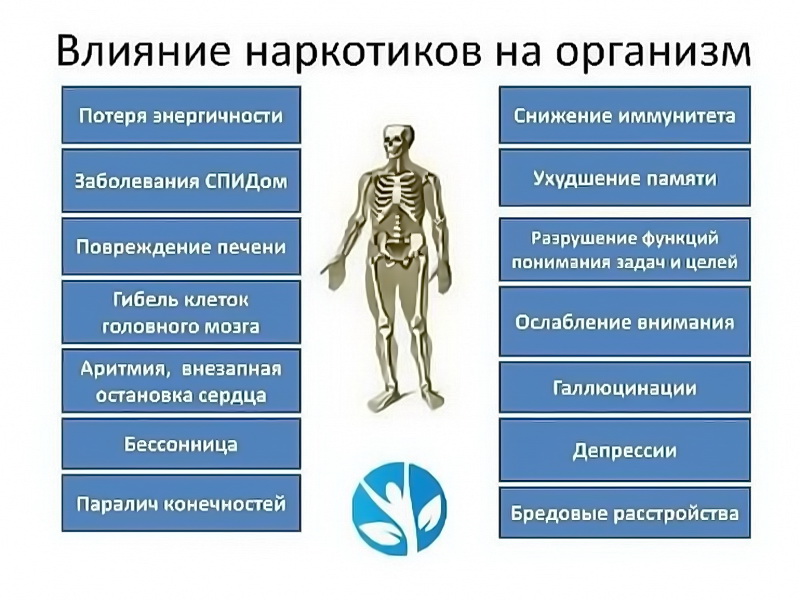 Влияние наркотиков на организм

Потеря энергичности

Заболевания СПИДом

Повреждение печени

Гибель клеток головного мозга

Аритмия, внезапная остановка сердца

Бессонница

Паралич конечностей

Снижение иммунитета

Ухудшение памяти

Разрушение функций понимания задач и целей

Ослабление внимания

Галлюцинации

Депрессии

Бредовые расстройства